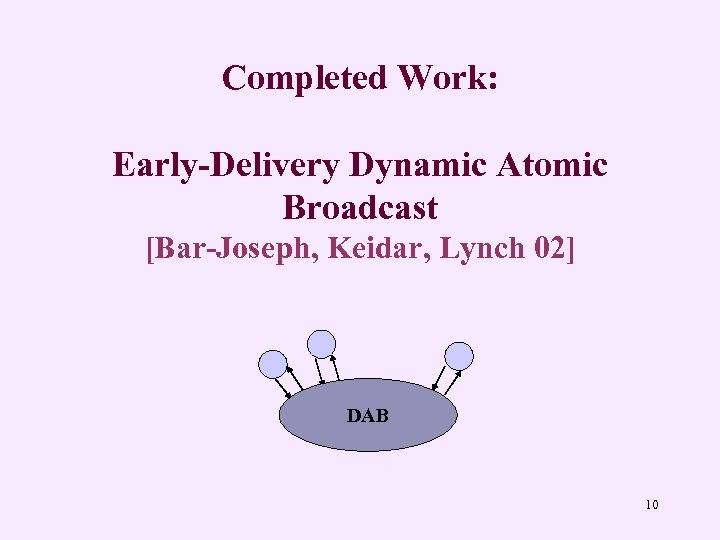 Completed Work:

Early-Delivery Dynamic Atomic Broadcast
[Bar-Joseph, Keidar, Lynch 02]

DAB

10